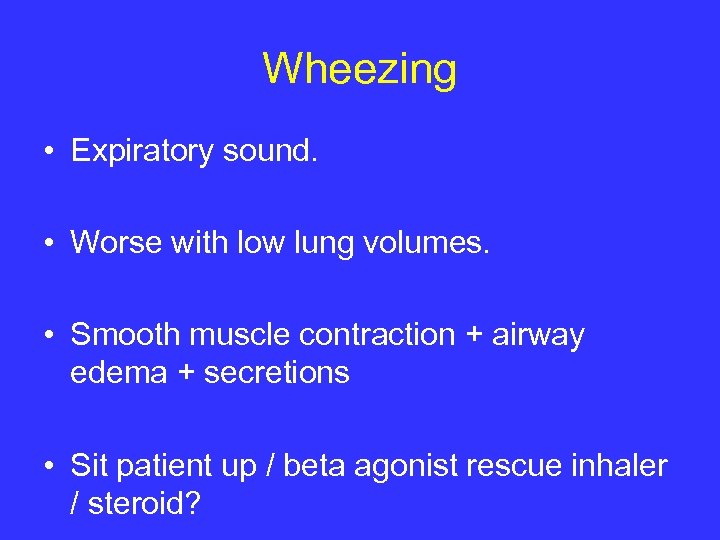 Wheezing

• Expiratory sound.

• Worse with low lung volumes.

• Smooth muscle contraction + airway edema + secretions

• Sit patient up / beta agonist rescue inhaler / steroid?